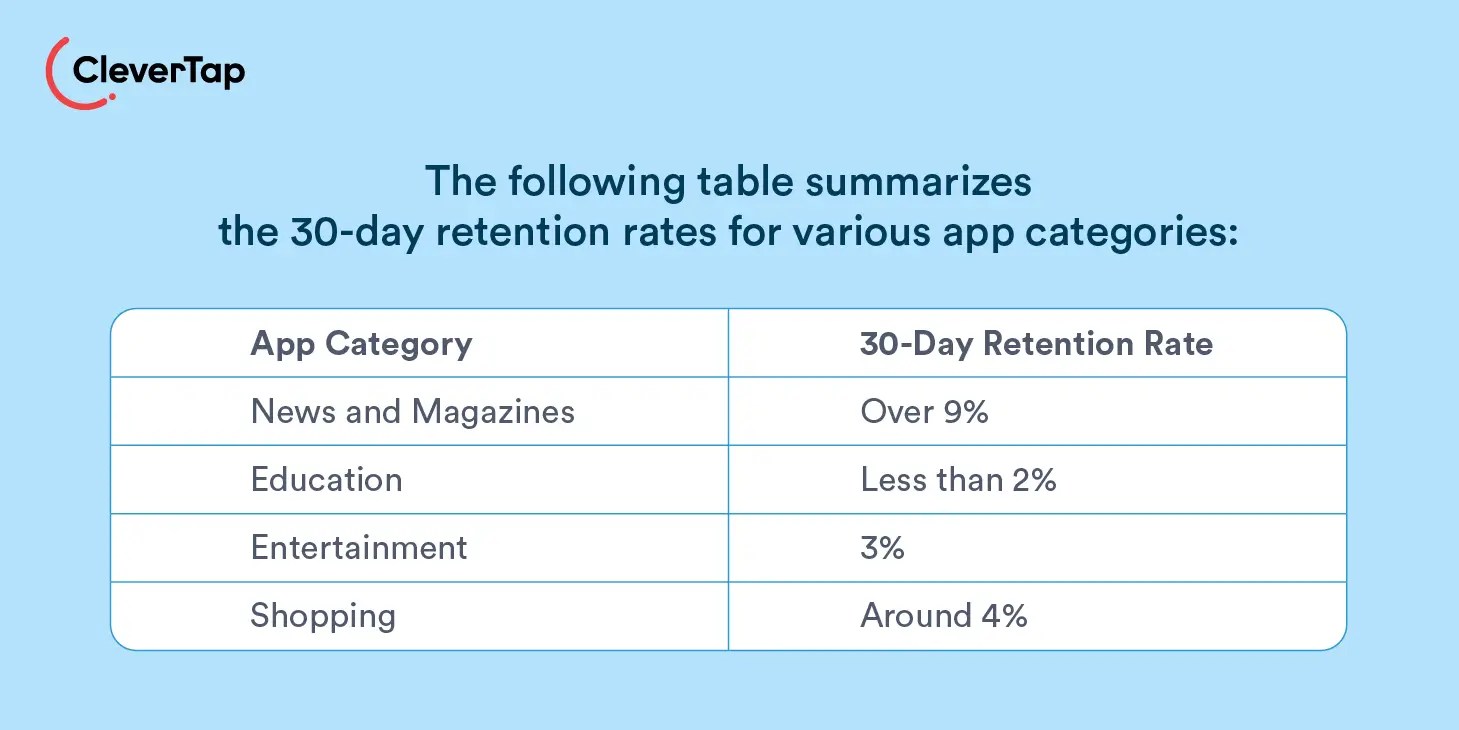 CleverTap

The following table summarizes the 30-day retention rates for various app categories:

| App Category | 30-Day Retention Rate |
|---|---|
| News and Magazines | Over 9% |
| Education | Less than 2% |
| Entertainment | 3% |
| Shopping | Around 4% |